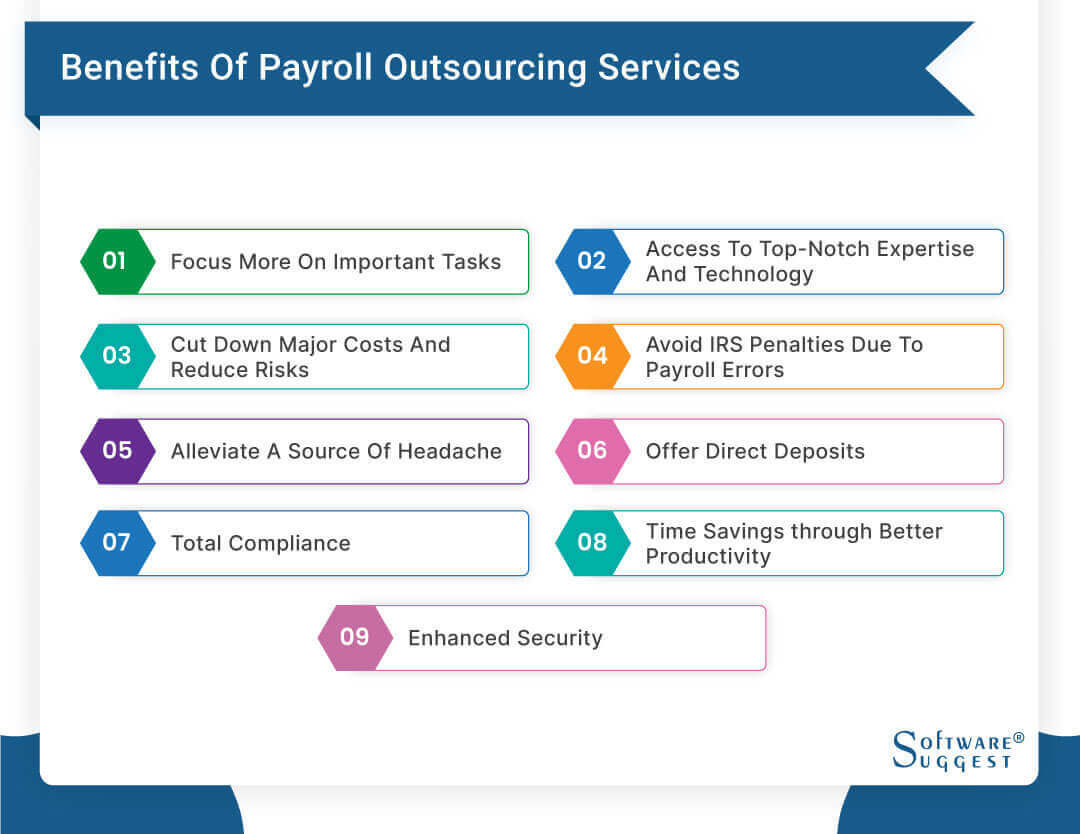 Benefits Of Payroll Outsourcing Services

01 Focus More On Important Tasks

02 Access To Top-Notch Expertise And Technology

03 Cut Down Major Costs And Reduce Risks

04 Avoid IRS Penalties Due To Payroll Errors

05 Alleviate A Source Of Headache

06 Offer Direct Deposits

07 Total Compliance

08 Time Savings through Better Productivity

09 Enhanced Security

SOFTWARE® SUGGEST